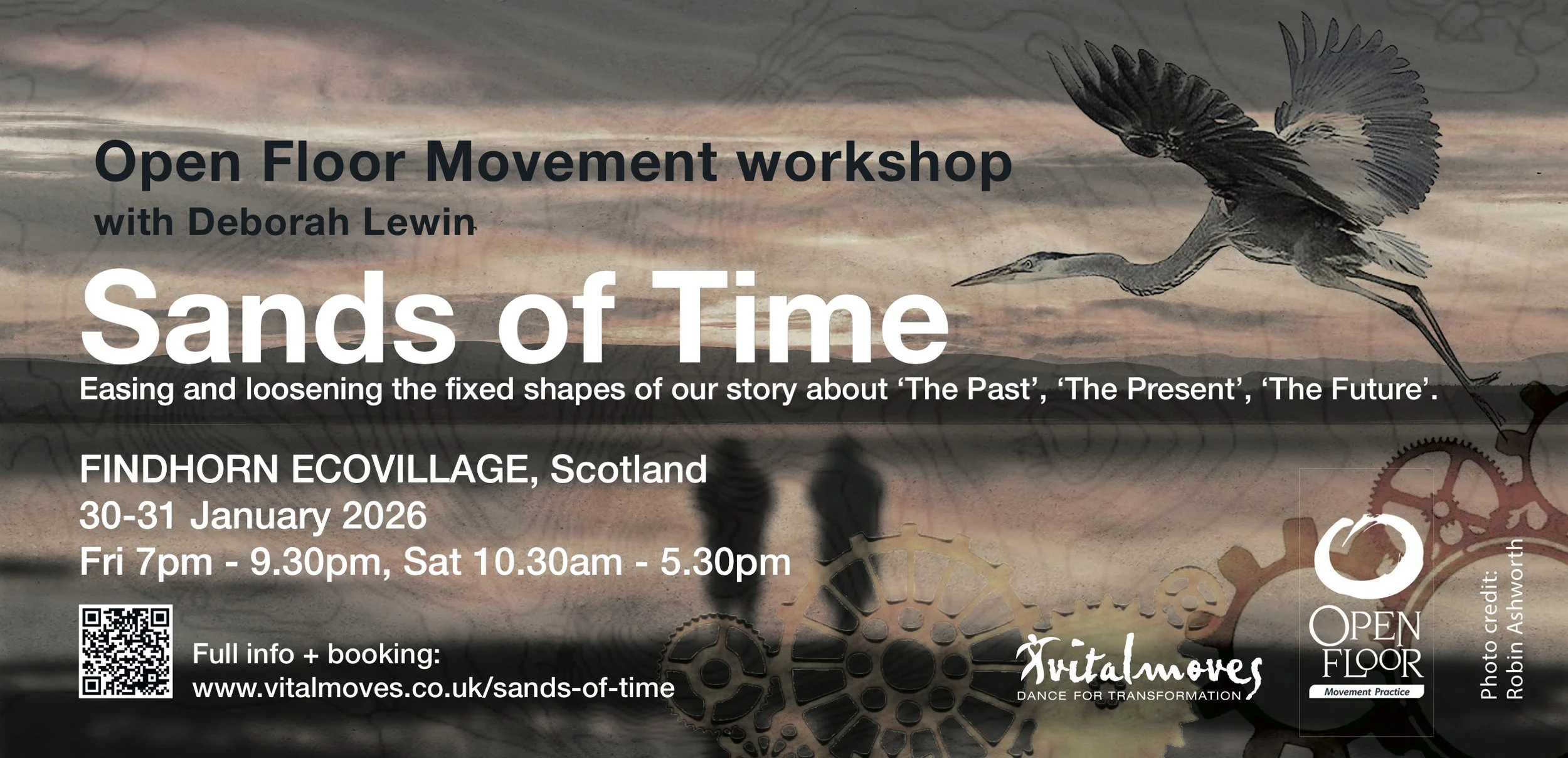 Open Floor Movement workshop
with Deborah Lewin

Sands of Time

Easing and loosening the fixed shapes of our story about ‘The Past’, ‘The Present’, ‘The Future’.

FINDHORN ECOVILLAGE, Scotland
30-31 January 2026
Fri 7pm - 9.30pm, Sat 10.30am - 5.30pm

Full info + booking:
www.vitalmoves.co.uk/sands-of-time

vitalmoves
DANCE FOR TRANSFORMATION

OPEN FLOOR
Movement Practice

Photo credit:
Robin Ashworth